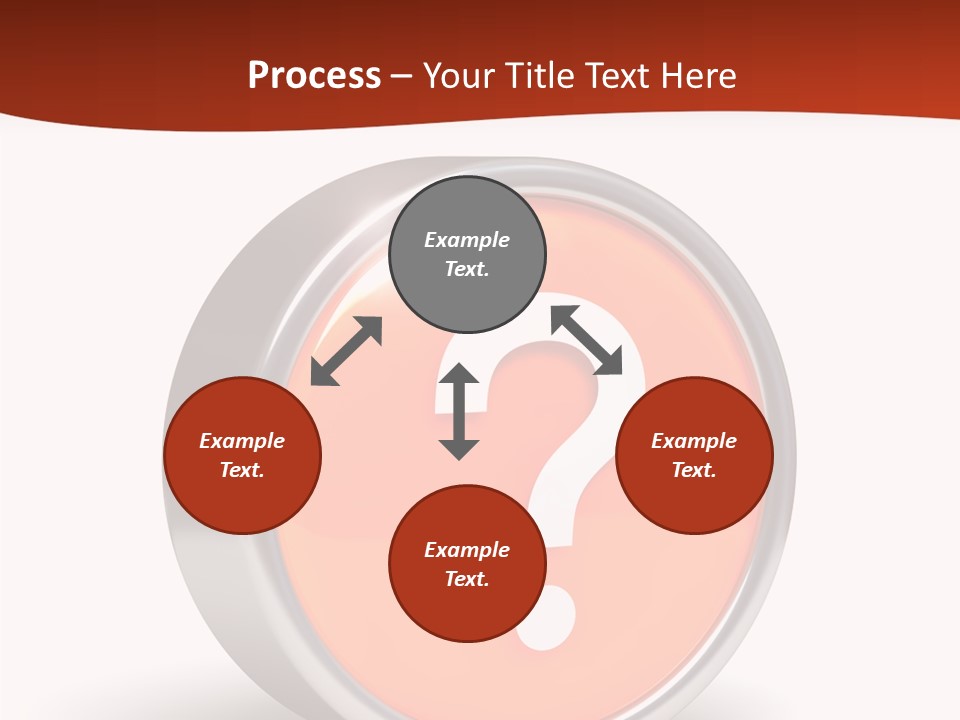 Process – Your Title Text Here

Example Text.

Example Text.

Example Text.

Example Text.